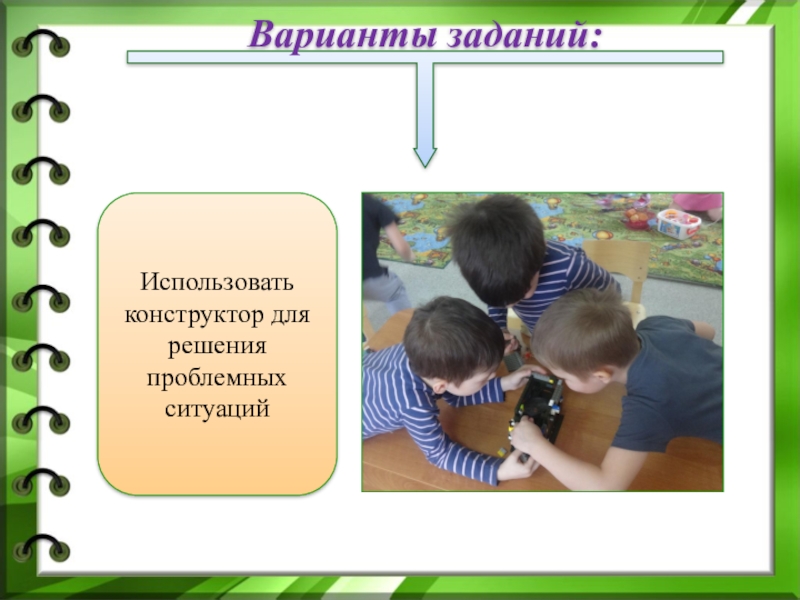 Варианты заданий:

Использовать конструктор для решения проблемных ситуаций